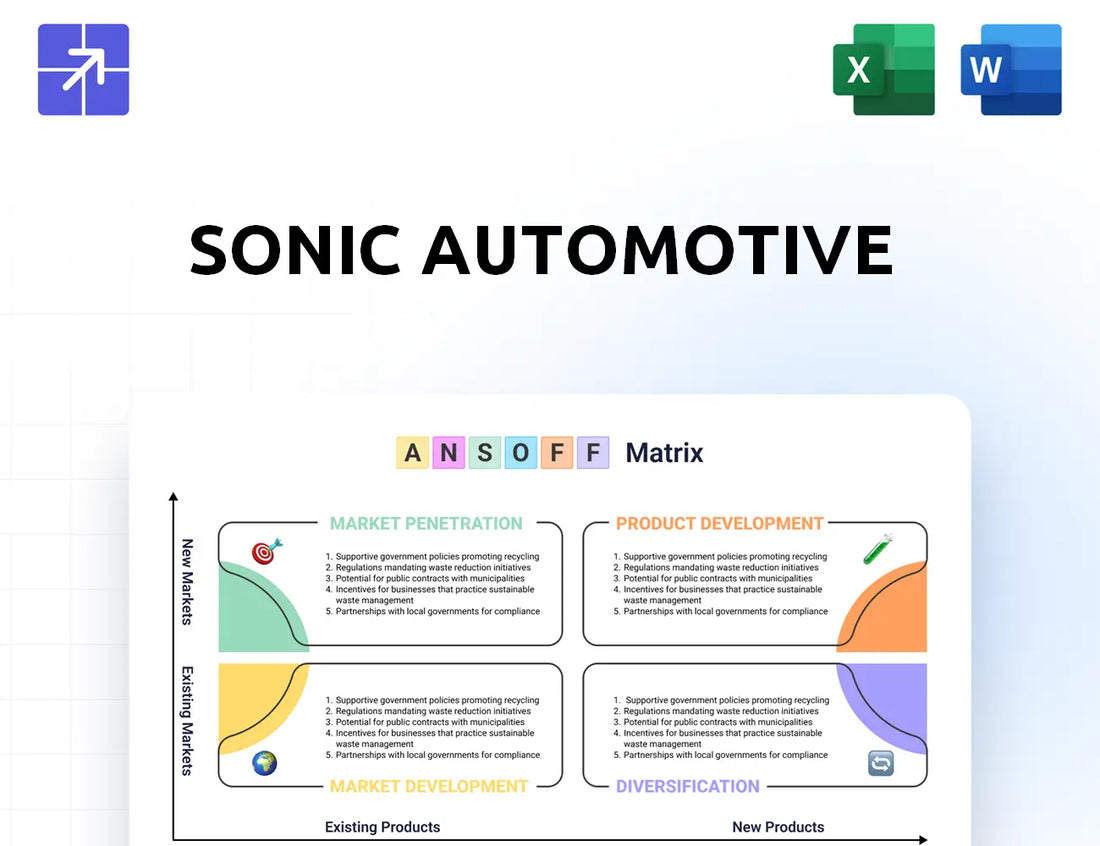 X

W

SONIC AUTOMOTIVE

A N S O F F Matrix

New Markets

Existing Markets

MARKET PENETRATION

1. Supportive government policies promoting recycling
2. Regulations mandating waste reduction initiatives
3. Potential for public contracts with municipalities
4. Incentives for businesses that practice sustainable waste management
5. Partnerships with local governments for compliance

PRODUCT DEVELOPMENT

1. Supportive government policies promoting recycling
2. Regulations mandating waste reduction initiatives
3. Potential for public contracts with municipalities
4. Incentives for businesses that practice sustainable waste management
5. Partnerships with local governments for compliance

1. Supportive government policies promoting recycling
2. Regulations mandating waste reduction initiatives
3. Potential for public contracts with municipalities
4. Incentives for businesses that practice sustainable waste management
5. Partnerships with local governments for compliance

MARKET DEVELOPMENT

1. Supportive government policies promoting recycling
2. Regulations mandating waste reduction initiatives
3. Potential for public contracts with municipalities
4. Incentives for businesses that practice sustainable waste management
5. Partnerships with local governments for compliance

DIVERSIFICATION

Existing Products

New Products